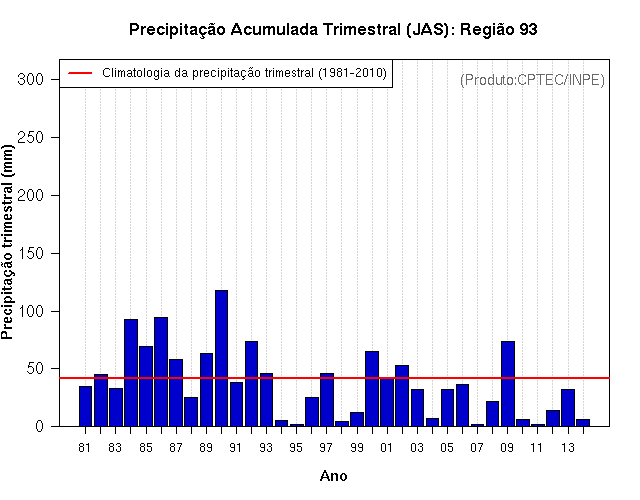 Precipitação Acumulada Trimestral (JAS): Região 93

Climatologia da precipitação trimestral (1981-2010)

(Produto:CPTEC/INPE)

Precipitação trimestral (mm)

300
250
200
150
100
50
0

81 83 85 87 89 91 93 95 97 99 01 03 05 07 09 11 13

Ano